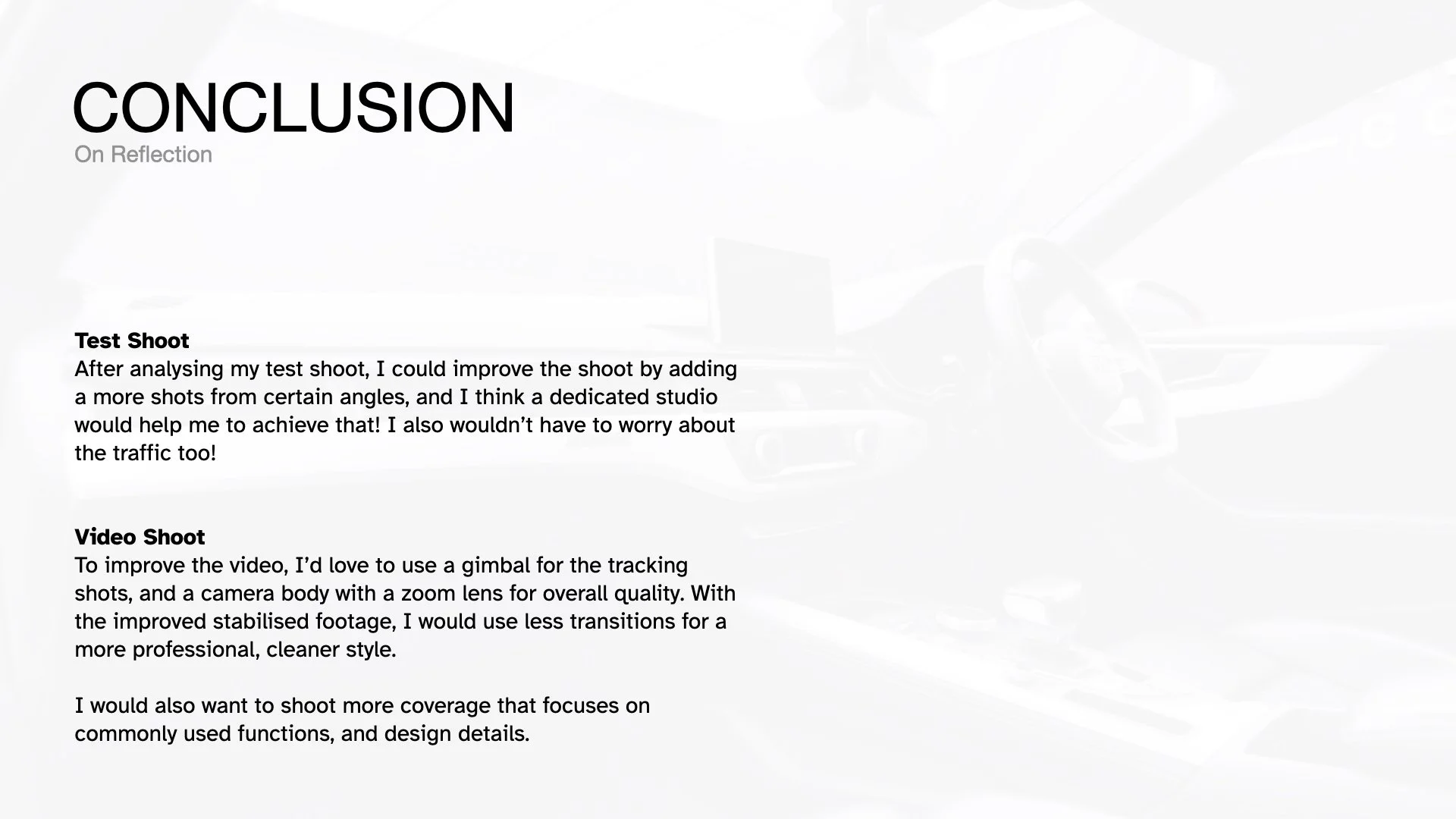 CONCLUSION
On Reflection

Test Shoot
After analysing my test shoot, I could improve the shoot by adding a more shots from certain angles, and I think a dedicated studio would help me to achieve that! I also wouldn't have to worry about the traffic too!

Video Shoot
To improve the video, I'd love to use a gimbal for the tracking shots, and a camera body with a zoom lens for overall quality. With the improved stabilised footage, I would use less transitions for a more professional, cleaner style.

I would also want to shoot more coverage that focuses on commonly used functions, and design details.